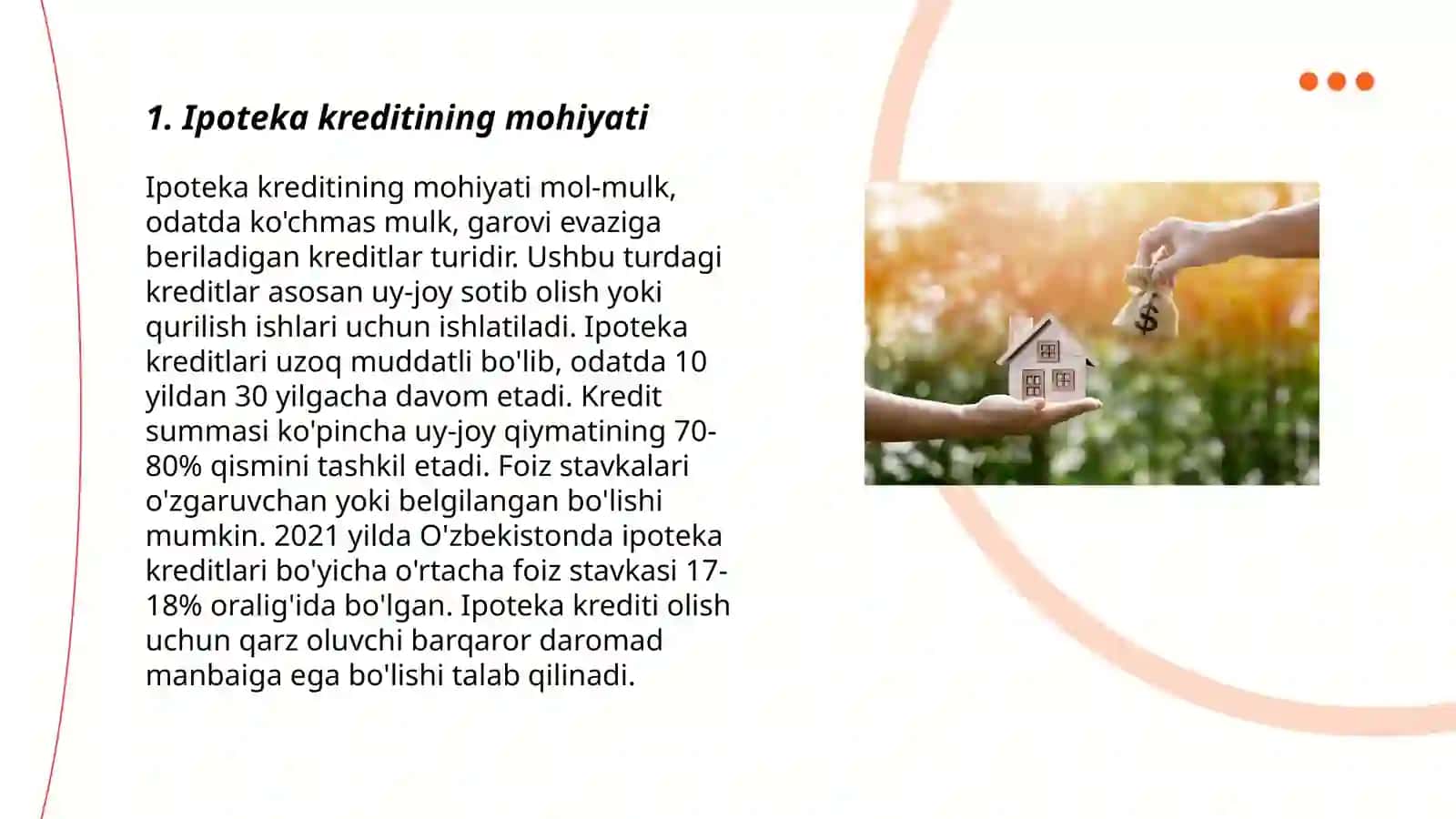 1. Ipoteka kreditining mohiyati

Ipoteka kreditining mohiyati mol-mulk, odatda ko'chmas mulk, garovi evaziga beriladigan kreditlar turidir. Ushbu turdagi kreditlar asosan uy-joy sotib olish yoki qurilish ishlari uchun ishlatiladi. Ipoteka kreditlari uzoq muddatli bo'lib, odatda 10 yildan 30 yilgacha davom etadi. Kredit summasi ko'pincha uy-joy qiymatining 70-80% qismini tashkil etadi. Foiz stavkalari o'zgaruvchan yoki belgilangan bo'lishi mumkin. 2021 yilda O'zbekistonda ipoteka kreditlari bo'yicha o'rtacha foiz stavkasi 17-18% oralig'ida bo'lgan. Ipoteka krediti olish uchun qarz oluvchi barqaror daromad manbaiga ega bo'lishi talab qilinadi.

$